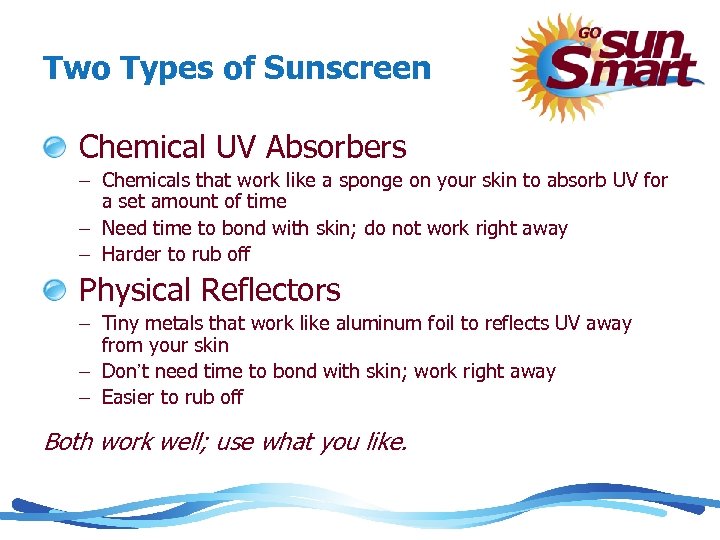 Two Types of Sunscreen

GO sun Smart

Chemical UV Absorbers
– Chemicals that work like a sponge on your skin to absorb UV for a set amount of time
– Need time to bond with skin; do not work right away
– Harder to rub off

Physical Reflectors
– Tiny metals that work like aluminum foil to reflects UV away from your skin
– Don't need time to bond with skin; work right away
– Easier to rub off

Both work well; use what you like.